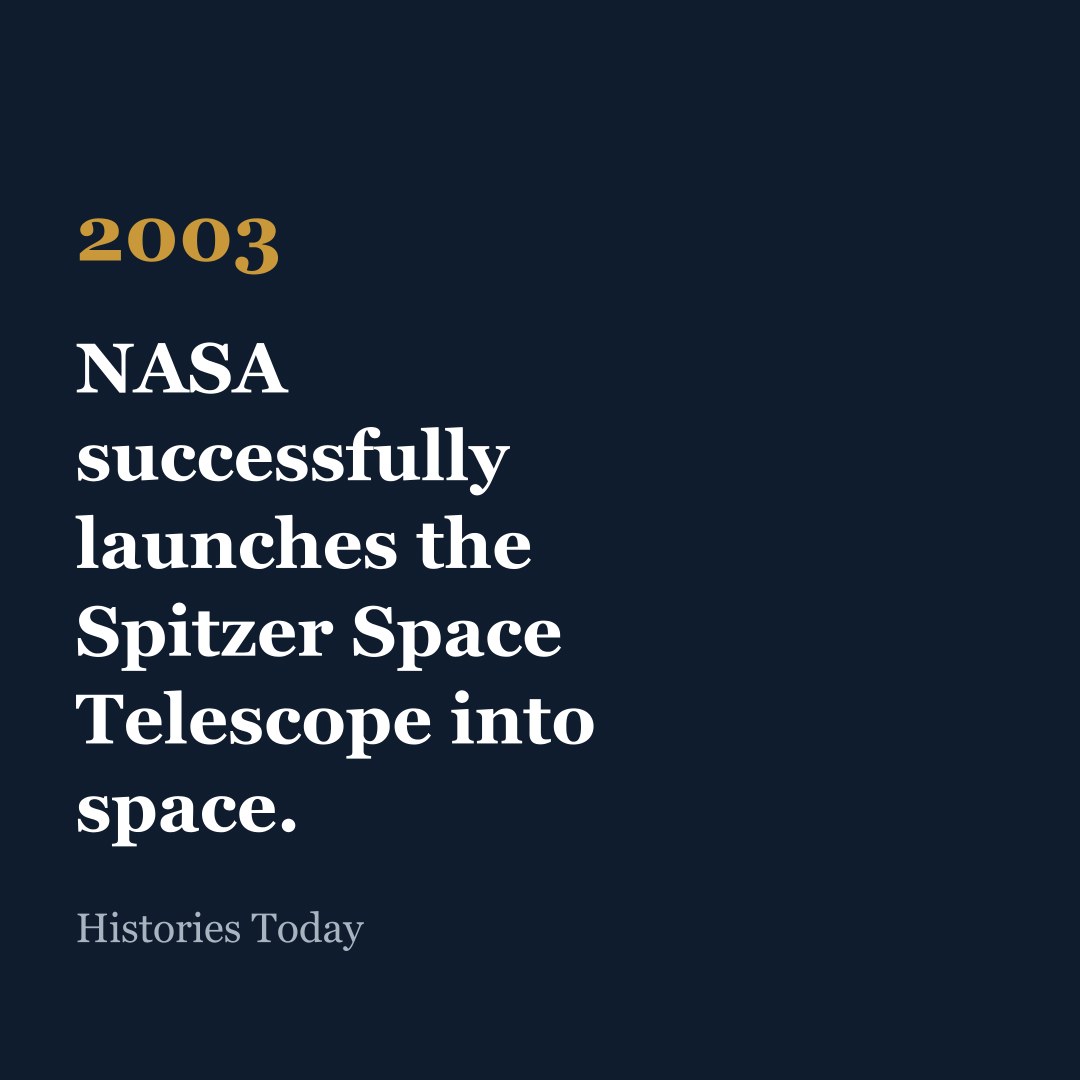 2003

NASA successfully launches the Spitzer Space Telescope into space.

Histories Today